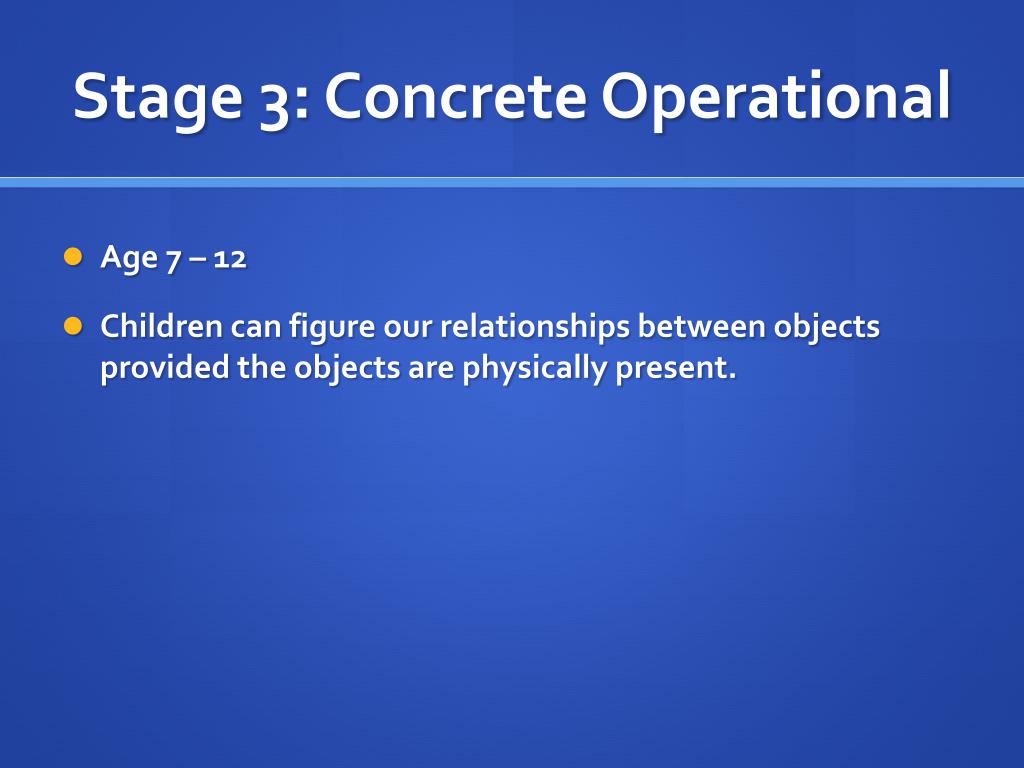 Stage 3: Concrete Operational

- Age 7 – 12
- Children can figure our relationships between objects provided the objects are physically present.